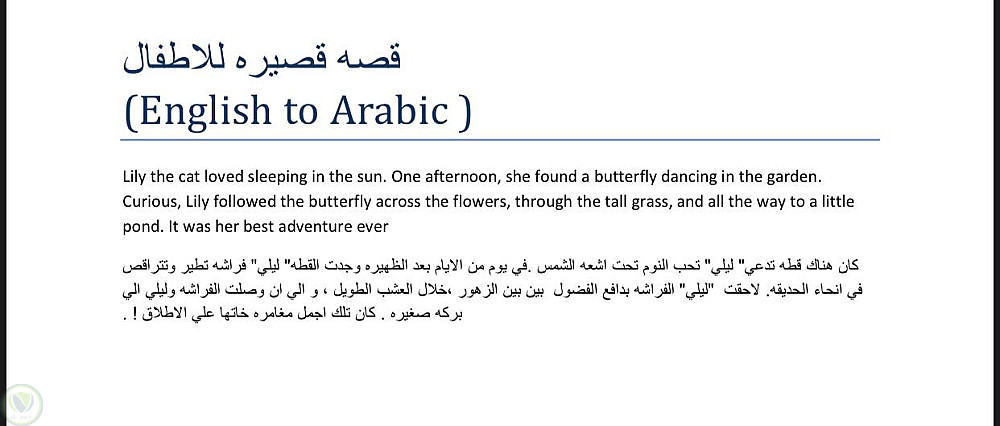 قصه قصيره للاطفال
(English to Arabic )

Lily the cat loved sleeping in the sun. One afternoon, she found a butterfly dancing in the garden. Curious, Lily followed the butterfly across the flowers, through the tall grass, and all the way to a little pond. It was her best adventure ever

كان هناك قطه تدعي" ليلي" تحب النوم تحت اشعه الشمس .في يوم من الايام بعد الظهيره وجدت القطه" ليلي" فراشه تطير وتتراقص في انحاء الحديقه. لاحقت "ليلي" الفراشه بدافع الفضول بين بين الزهور ،خلال العشب الطويل ، و الي ان وصلت الفراشه وليلي الي بركه صغيره . كان تلك اجمل مغامره خاتها علي الاطلاق ! .